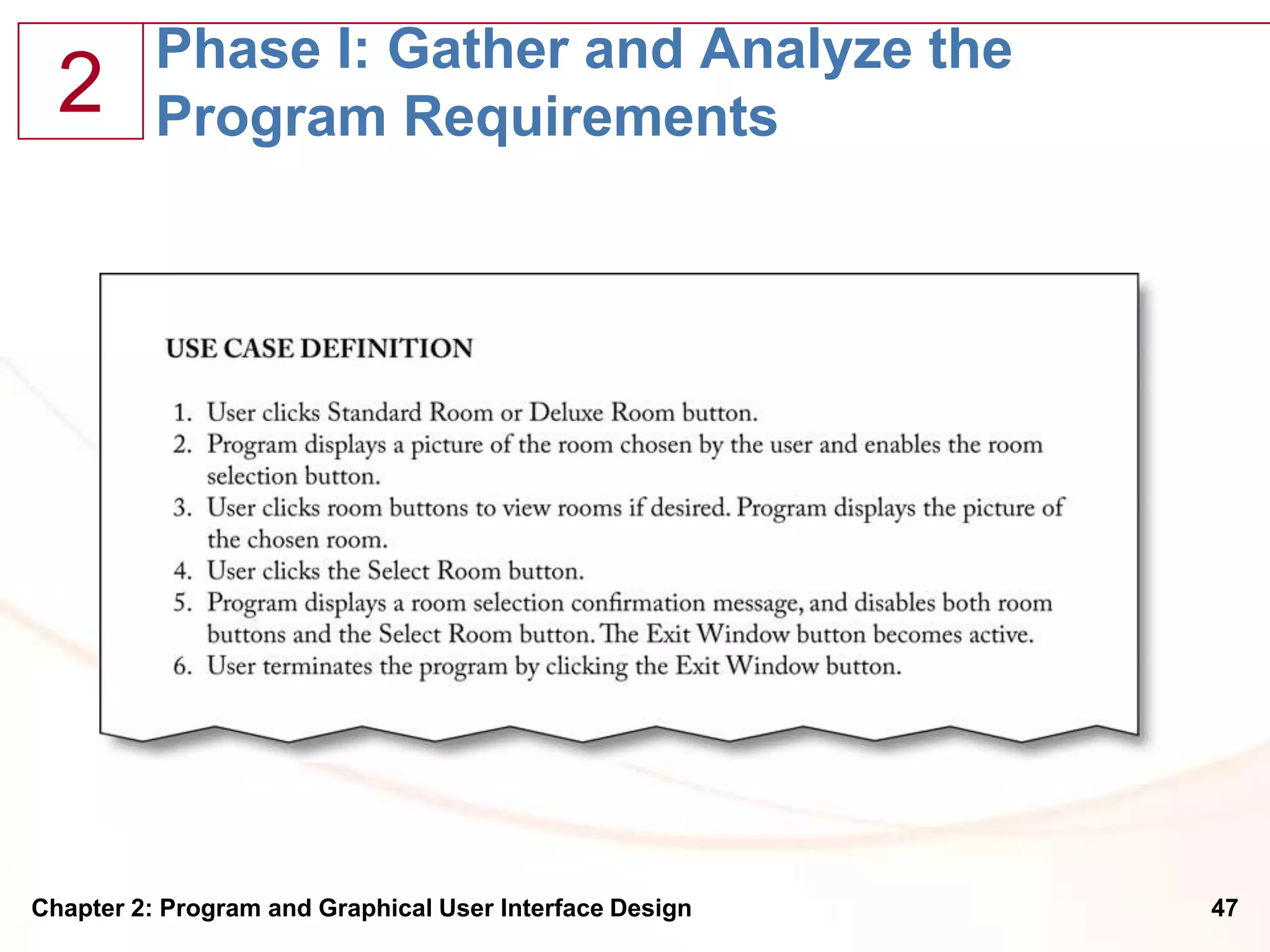 2

Phase I: Gather and Analyze the Program Requirements

USE CASE DEFINITION

1. User clicks Standard Room or Deluxe Room button.
2. Program displays a picture of the room chosen by the user and enables the room selection button.
3. User clicks room buttons to view rooms if desired. Program displays the picture of the chosen room.
4. User clicks the Select Room button.
5. Program displays a room selection confirmation message, and disables both room buttons and the Select Room button. The Exit Window button becomes active.
6. User terminates the program by clicking the Exit Window button.

Chapter 2: Program and Graphical User Interface Design

47